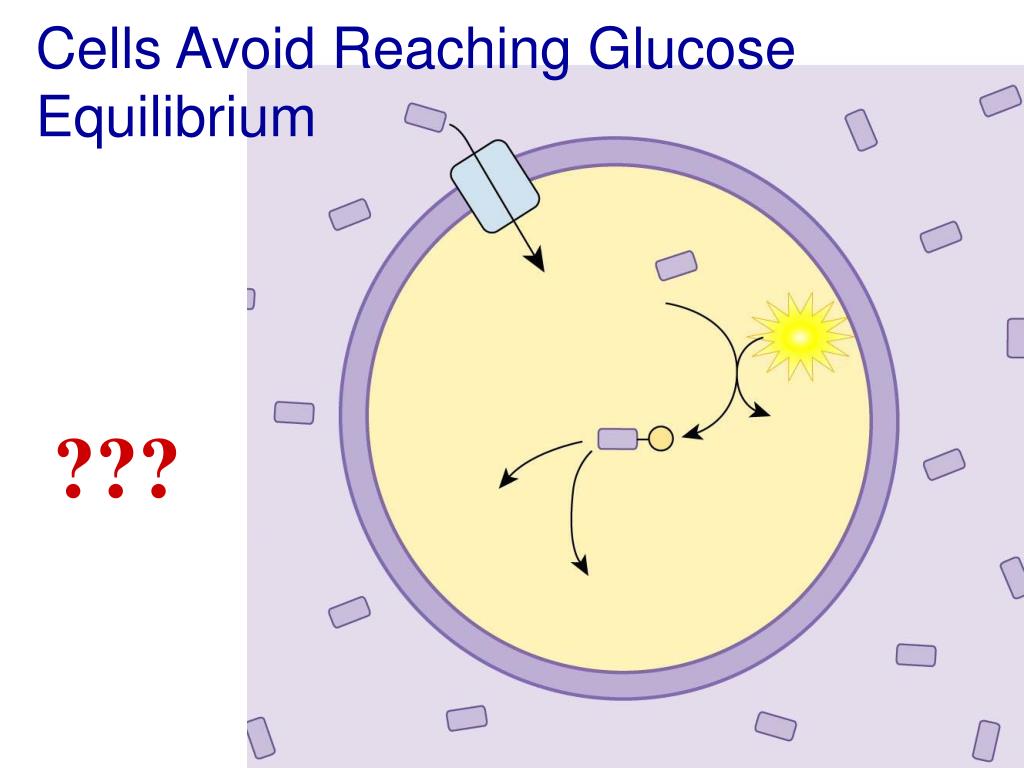 Cells Avoid Reaching Glucose Equilibrium

???